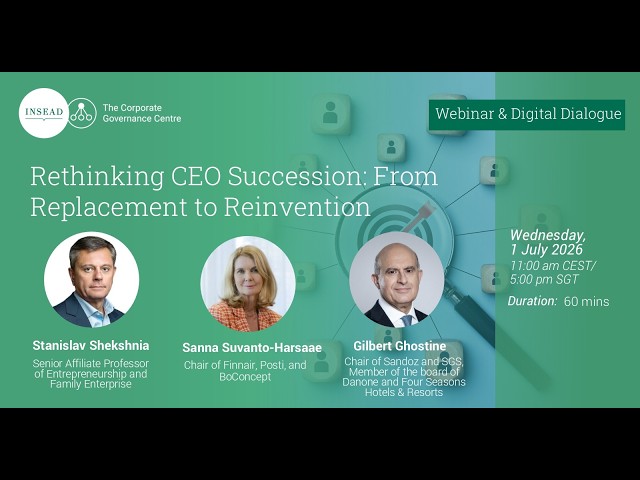 INSEAD

The Corporate Governance Centre

Webinar & Digital Dialogue

Rethinking CEO Succession: From Replacement to Reinvention

Wednesday, 1 July 2026
11:00 am CEST/ 5:00 pm SGT

Duration: 60 mins

Stanislav Shekshnia
Senior Affiliate Professor of Entrepreneurship and Family Enterprise

Sanna Suvanto-Harsaae
Chair of Finnair, Posti, and BoConcept

Gilbert Ghostine
Chair of Sandoz and SGS, Member of the board of Danone and Four Seasons Hotels & Resorts